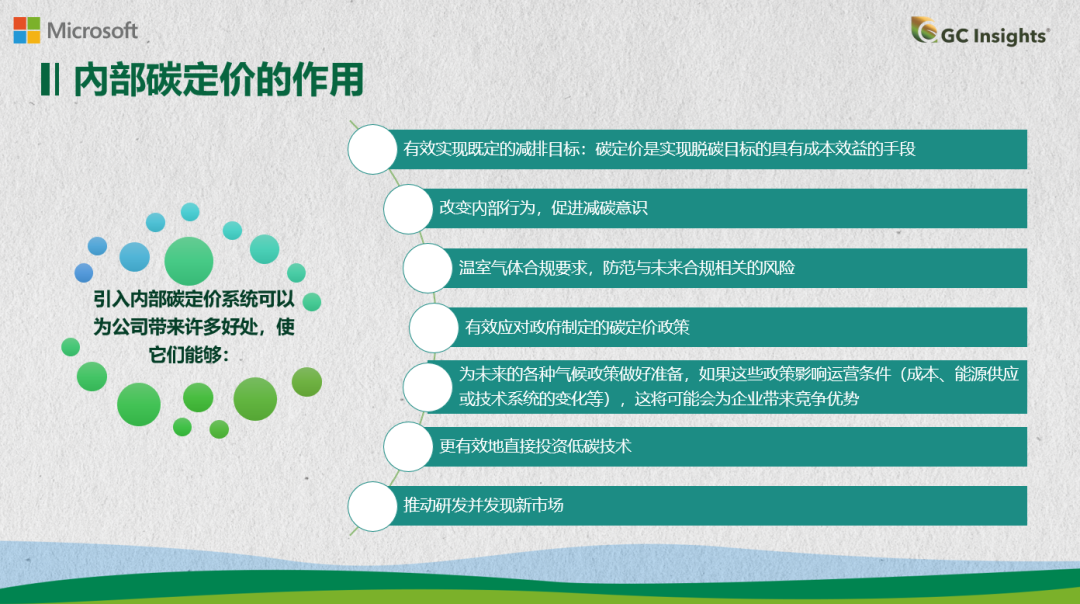 Microsoft

GC Insights®

内部碳定价的作用

引入内部碳定价系统可以为公司带来许多好处，使它们能够：

有效实现既定的减排目标：碳定价是实现脱碳目标的具有成本效益的手段

改变内部行为，促进减碳意识

温室气体合规要求，防范与未来合规相关的风险

有效应对政府制定的碳定价政策

为未来的各种气候政策做好准备，如果这些政策影响运营条件（成本、能源供应或技术系统的变化等），这将可能会为企业带来竞争优势

更有效地直接投资低碳技术

推动研发并发现新市场